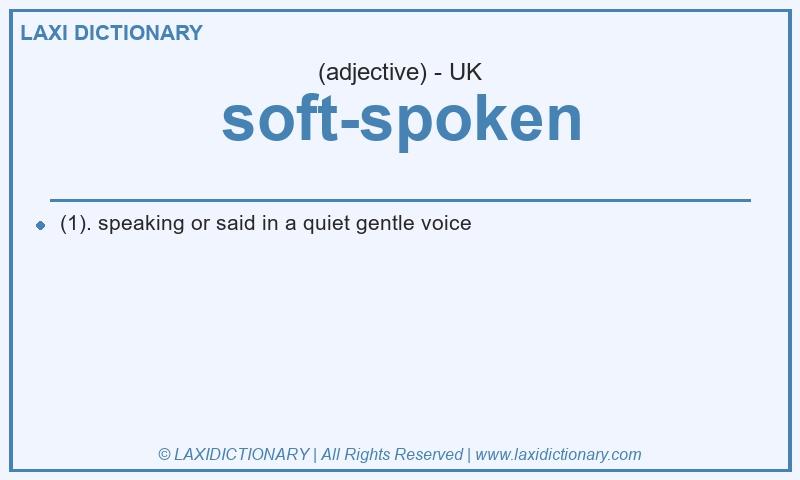 LAXI DICTIONARY

(adjective) - UK

soft-spoken

(1). speaking or said in a quiet gentle voice

© LAXIDICTIONARY | All Rights Reserved | www.laxidictionary.com